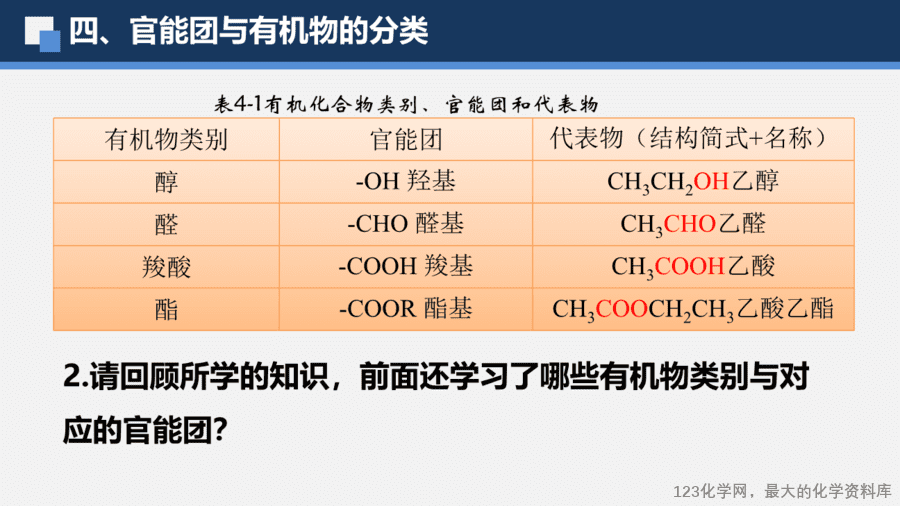 四、官能团与有机物的分类

表4-1有机化合物类别、官能团和代表物

| 有机物类别 | 官能团 | 代表物（结构简式+名称） |
|---|---|---|
| 醇 | -OH 羟基 | $CH_3CH_2OH$乙醇 |
| 醛 | -CHO 醛基 | $CH_3CHO$乙醛 |
| 羧酸 | -COOH 羧基 | $CH_3COOH$乙酸 |
| 酯 | -COOR 酯基 | $CH_3COOCH_2CH_3$乙酸乙酯 |

2.请回顾所学的知识，前面还学习了哪些有机物类别与对应的官能团?

123化学网，最大的化学资料库